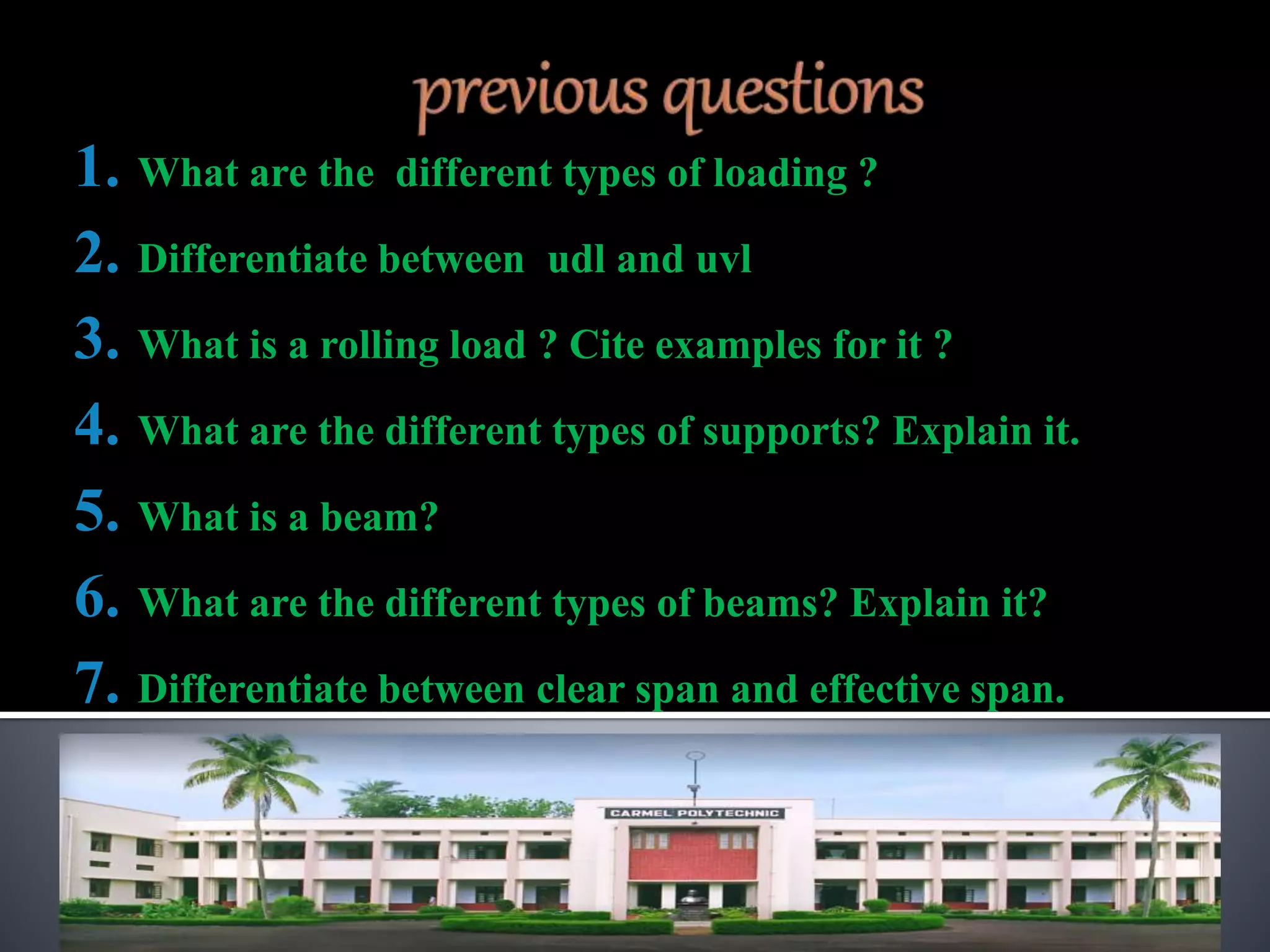 previous questions

1. What are the different types of loading ?

2. Differentiate between udl and uvl

3. What is a rolling load ? Cite examples for it ?

4. What are the different types of supports? Explain it.

5. What is a beam?

6. What are the different types of beams? Explain it?

7. Differentiate between clear span and effective span.

CARMEL POLYTECHNIC